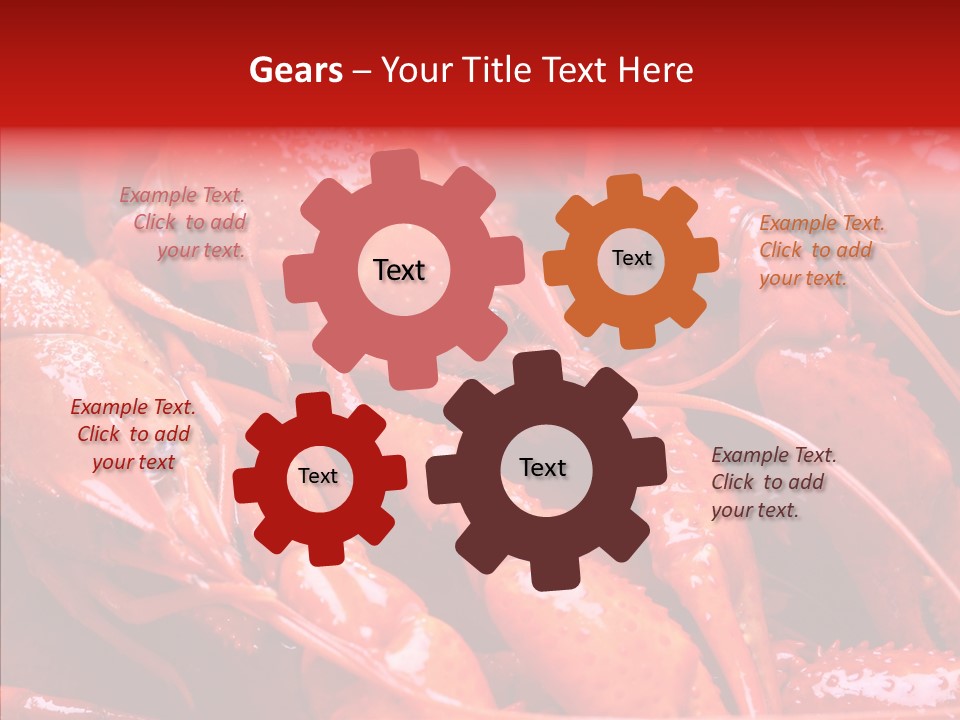 Gears – Your Title Text Here

Example Text. Click to add your text.

Text

Text

Example Text. Click to add your text.

Example Text. Click to add your text

Text

Text

Example Text. Click to add your text.